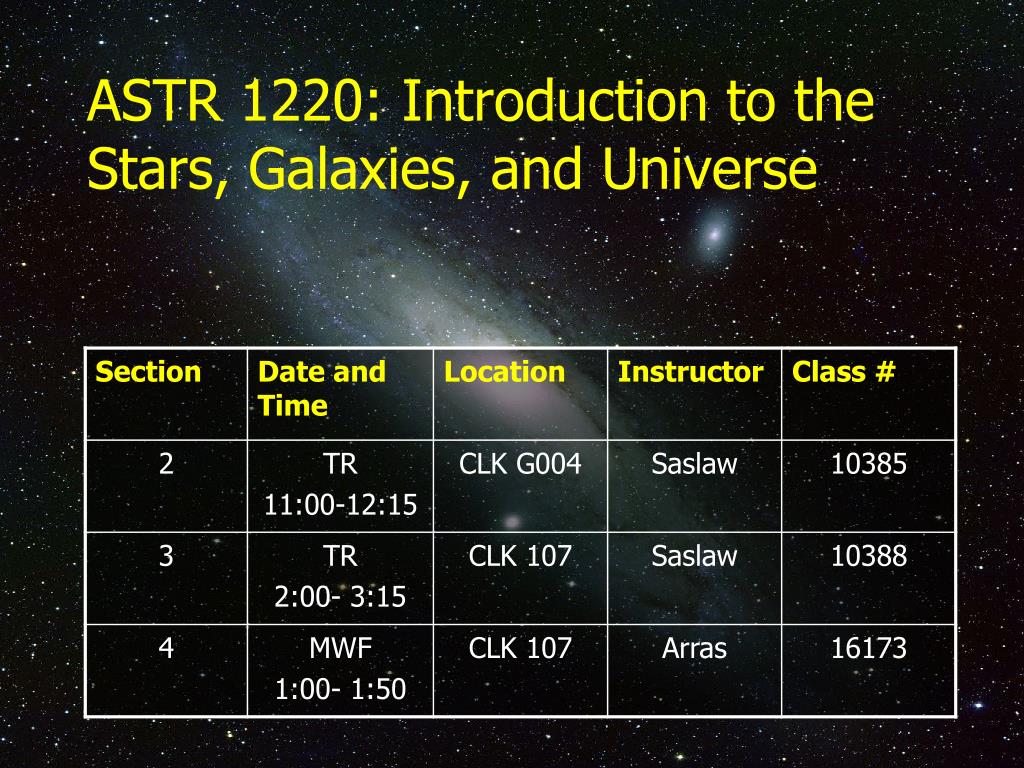 ASTR 1220: Introduction to the Stars, Galaxies, and Universe

| Section | Date and Time | Location | Instructor | Class # |
|---|---|---|---|---|
| 2 | TR 11:00-12:15 | CLK G004 | Saslaw | 10385 |
| 3 | TR 2:00- 3:15 | CLK 107 | Saslaw | 10388 |
| 4 | MWF 1:00- 1:50 | CLK 107 | Arras | 16173 |